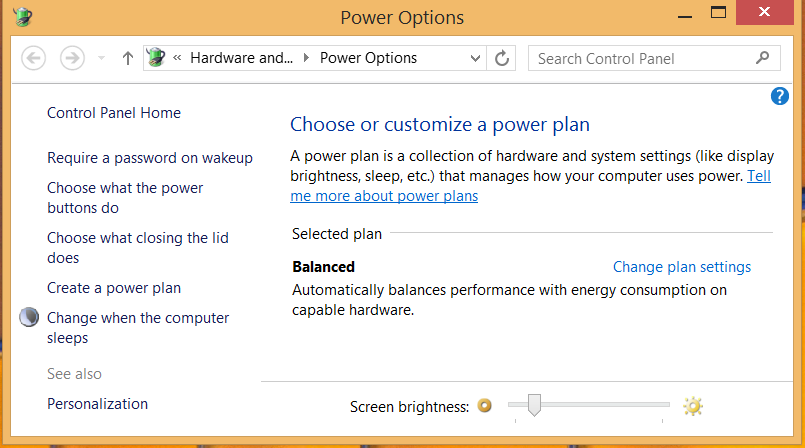 Power Options

« Hardware and... ▸ Power Options

Search Control Panel

Control Panel Home

Require a password on wakeup

Choose what the power buttons do

Choose what closing the lid does

Create a power plan

Change when the computer sleeps

See also

Personalization

Choose or customize a power plan

A power plan is a collection of hardware and system settings (like display brightness, sleep, etc.) that manages how your computer uses power. Tell me more about power plans

Selected plan

Balanced

Change plan settings

Automatically balances performance with energy consumption on capable hardware.

Screen brightness: